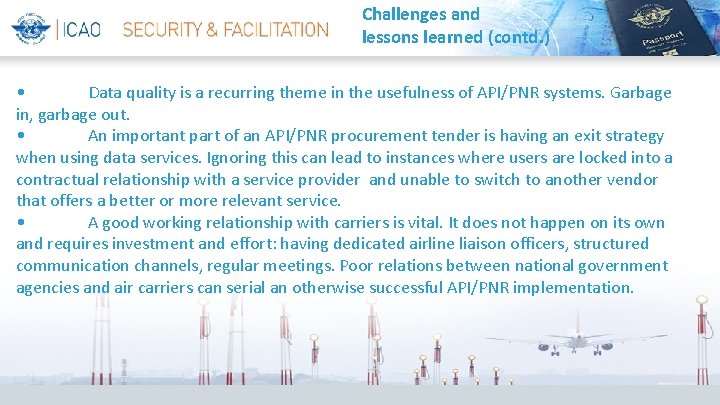 ICAO SECURITY & FACILITATION

Challenges and lessons learned (contd.)

Passport

• Data quality is a recurring theme in the usefulness of API/PNR systems. Garbage in, garbage out.
• An important part of an API/PNR procurement tender is having an exit strategy when using data services. Ignoring this can lead to instances where users are locked into a contractual relationship with a service provider and unable to switch to another vendor that offers a better or more relevant service.
• A good working relationship with carriers is vital. It does not happen on its own and requires investment and effort: having dedicated airline liaison officers, structured communication channels, regular meetings. Poor relations between national government agencies and air carriers can serial an otherwise successful API/PNR implementation.